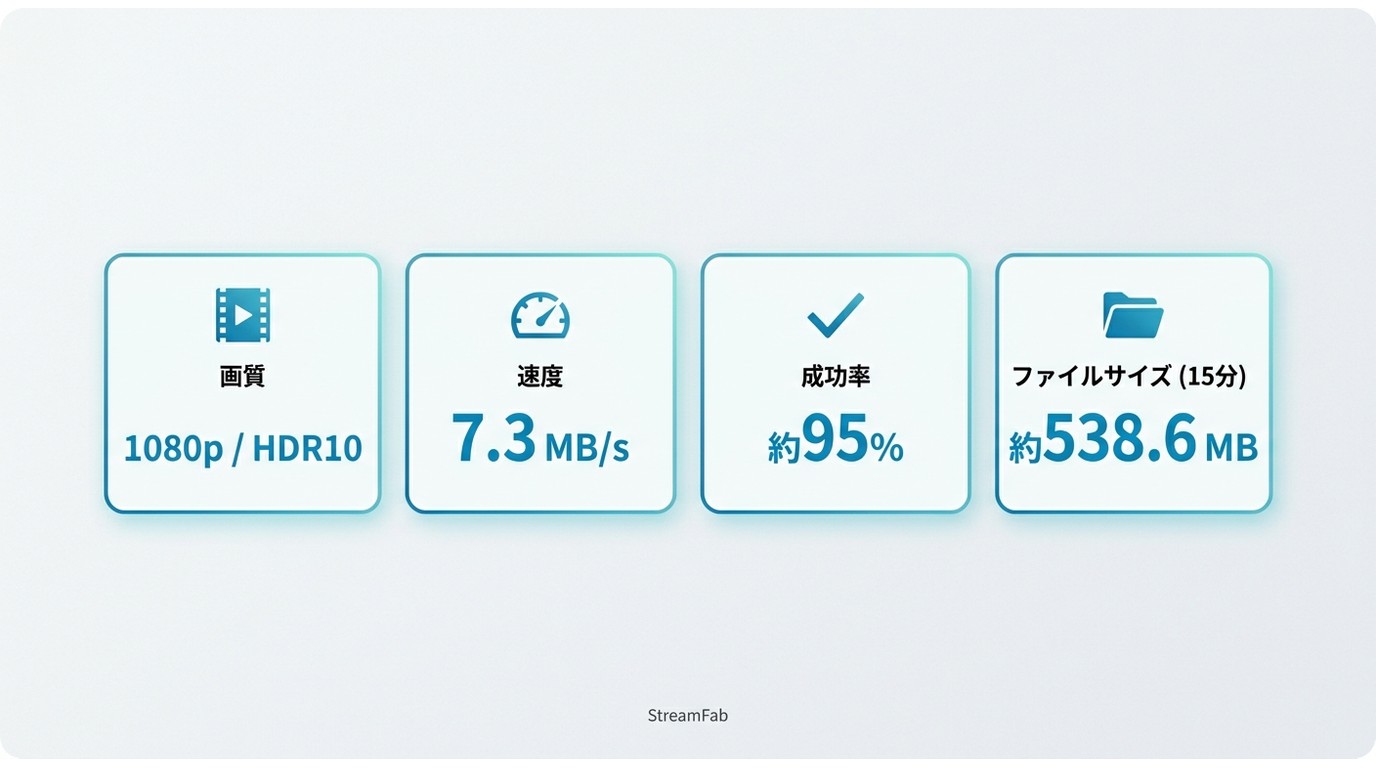 画質

1080p / HDR10

速度

7.3 MB/s

成功率

約95%

ファイルサイズ (15分)

約538.6 MB

StreamFab